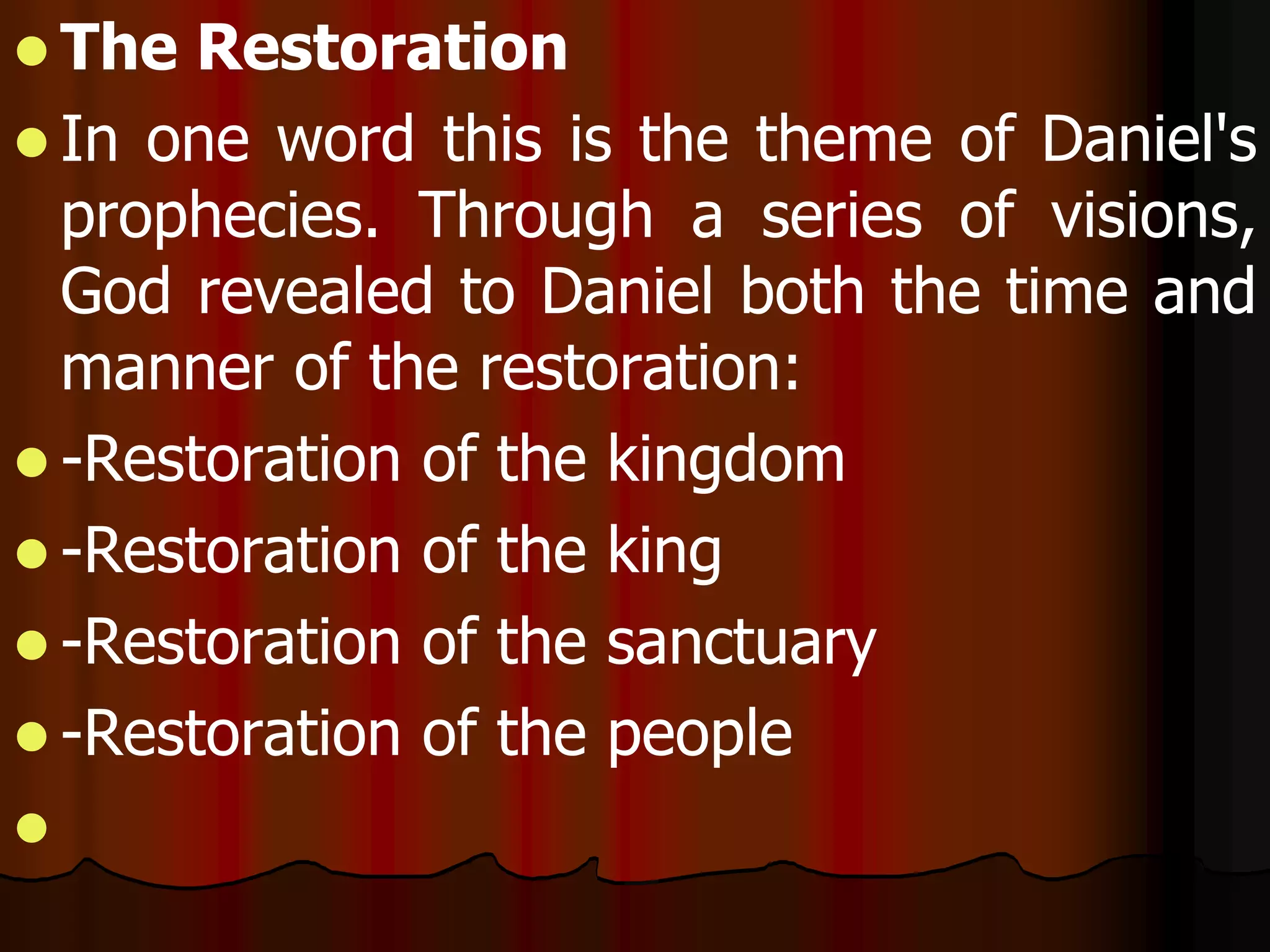 The Restoration

In one word this is the theme of Daniel's prophecies. Through a series of visions, God revealed to Daniel both the time and manner of the restoration:

-Restoration of the kingdom

-Restoration of the king

-Restoration of the sanctuary

-Restoration of the people